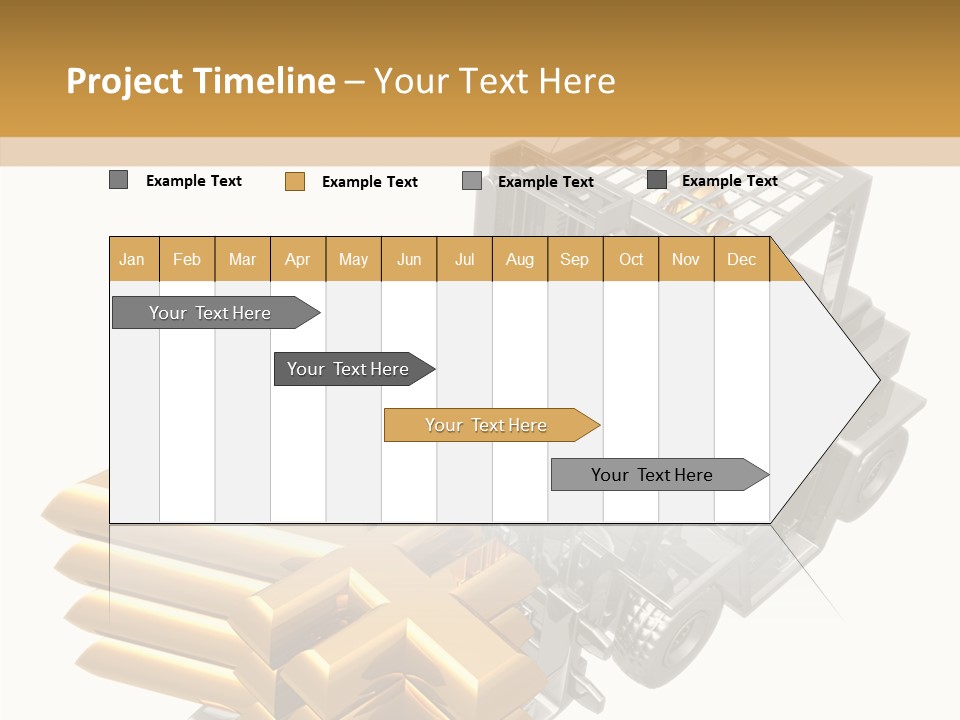 Project Timeline – Your Text Here

Example Text
Example Text
Example Text
Example Text

| Jan | Feb | Mar | Apr | May | Jun | Jul | Aug | Sep | Oct | Nov | Dec |
|---|---|---|---|---|---|---|---|---|---|---|---|

Your Text Here

Your Text Here

Your Text Here

Your Text Here